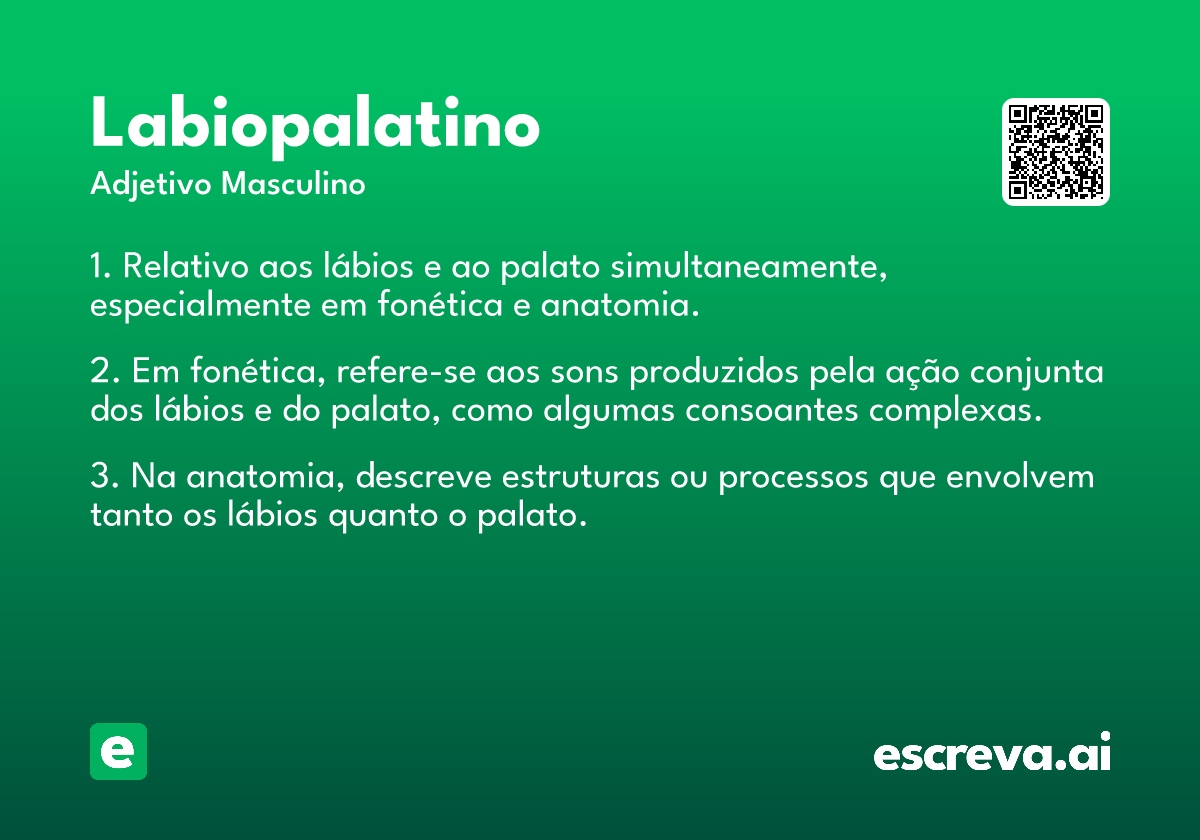 Labiopalatino
Adjetivo Masculino

1. Relativo aos lábios e ao palato simultaneamente, especialmente em fonética e anatomia.

2. Em fonética, refere-se aos sons produzidos pela ação conjunta dos lábios e do palato, como algumas consoantes complexas.

3. Na anatomia, descreve estruturas ou processos que envolvem tanto os lábios quanto o palato.

e

escreva.ai